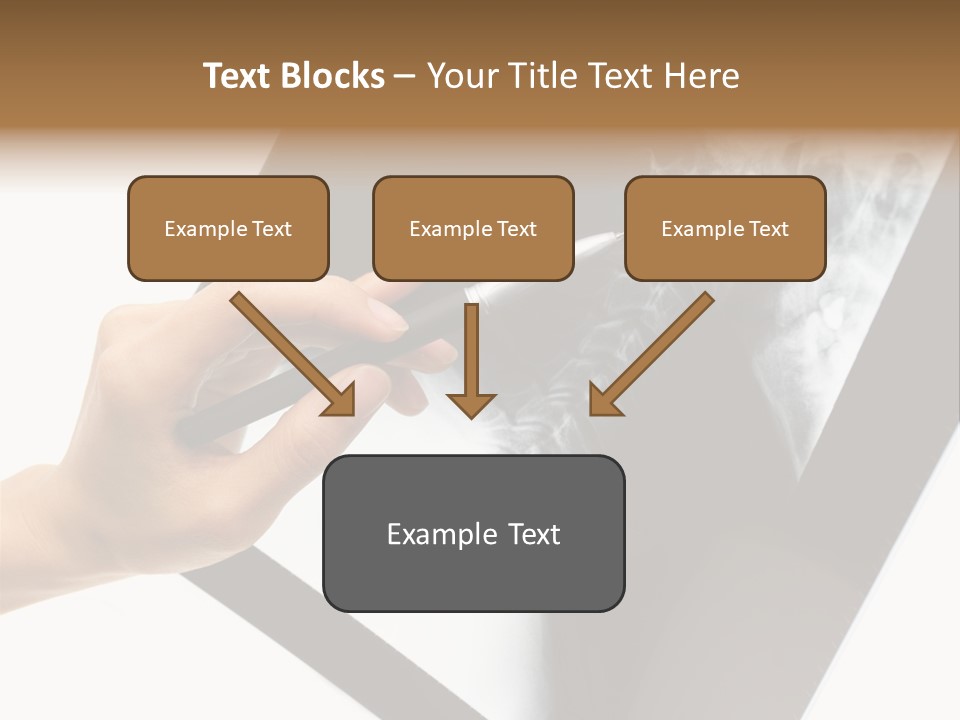 Text Blocks – Your Title Text Here

Example Text

Example Text

Example Text

Example Text